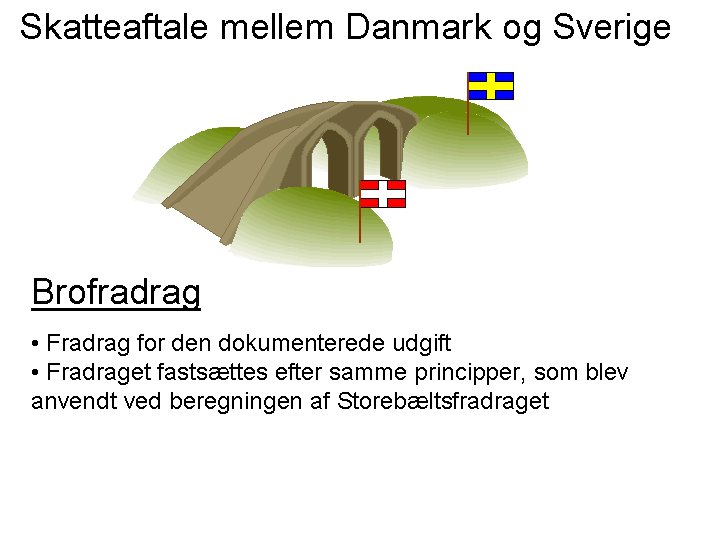 Skatteaftale mellem Danmark og Sverige

Brofradrag

• Fradrag for den dokumenterede udgift
• Fradraget fastsættes efter samme principper, som blev anvendt ved beregningen af Storebæltsfradraget